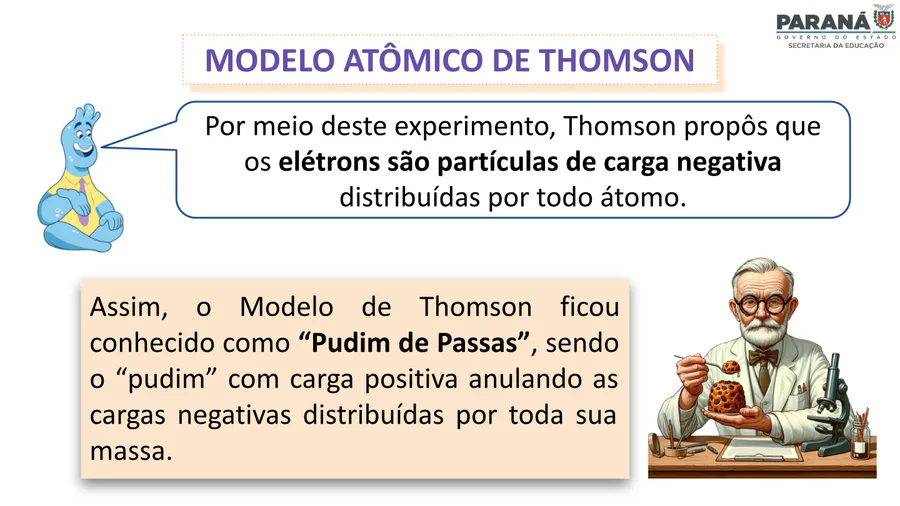 PARANÁ
GOVERNO DO ESTADO
SECRETARIA DA EDUCAÇÃO

MODELO ATÔMICO DE THOMSON

Por meio deste experimento, Thomson propôs que os elétrons são partículas de carga negativa distribuídas por todo átomo.

Assim, o Modelo de Thomson ficou conhecido como “Pudim de Passas”, sendo o “pudim” com carga positiva anulando as cargas negativas distribuídas por toda sua massa.